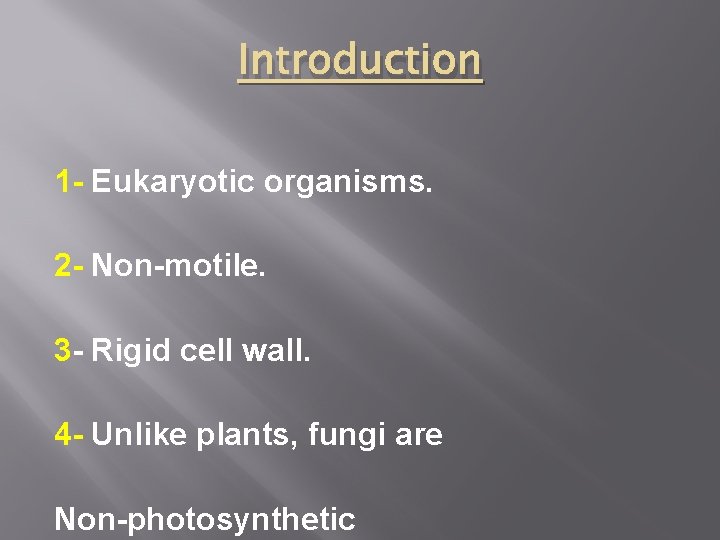 Introduction

1- Eukaryotic organisms.

2- Non-motile.

3- Rigid cell wall.

4- Unlike plants, fungi are

Non-photosynthetic